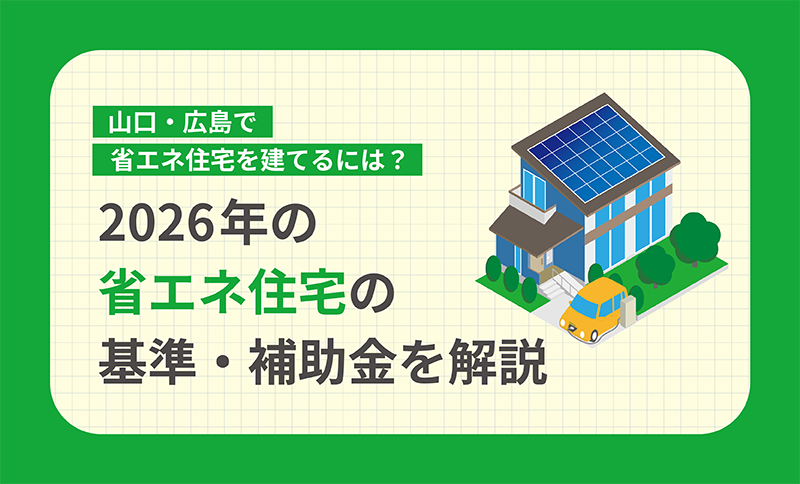 山口・広島で
省エネ住宅を建てるには？

2026年の
省エネ住宅の
基準・補助金を解説